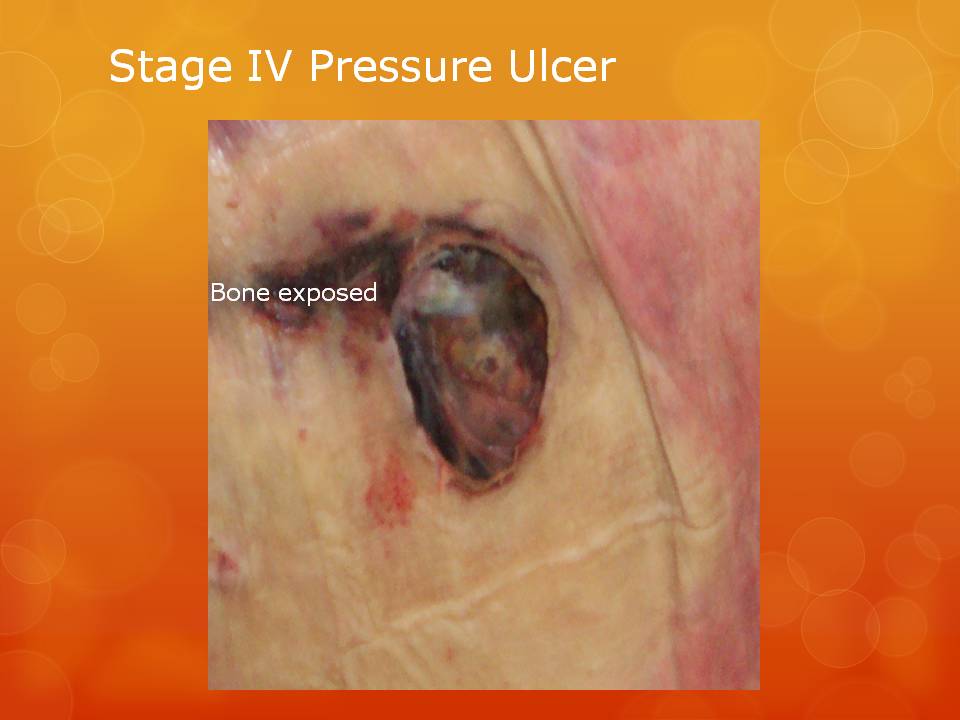 Stage IV Pressure Ulcer

Bone exposed